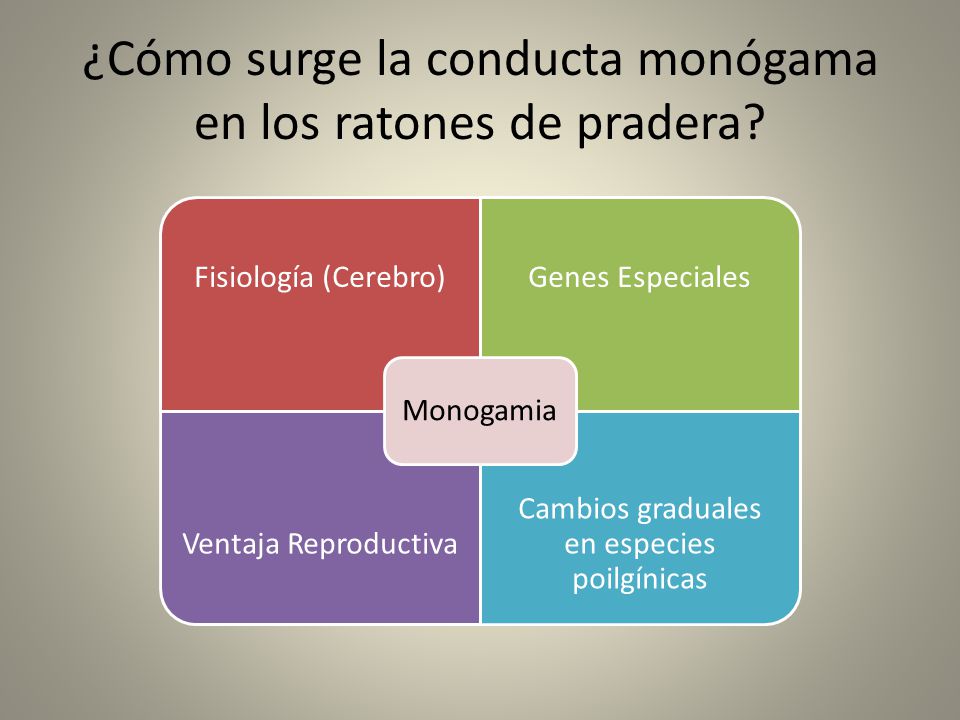 ¿Cómo surge la conducta monógama en los ratones de pradera?

Fisiología (Cerebro)

Genes Especiales

Monogamia

Ventaja Reproductiva

Cambios graduales en especies poilgínicas